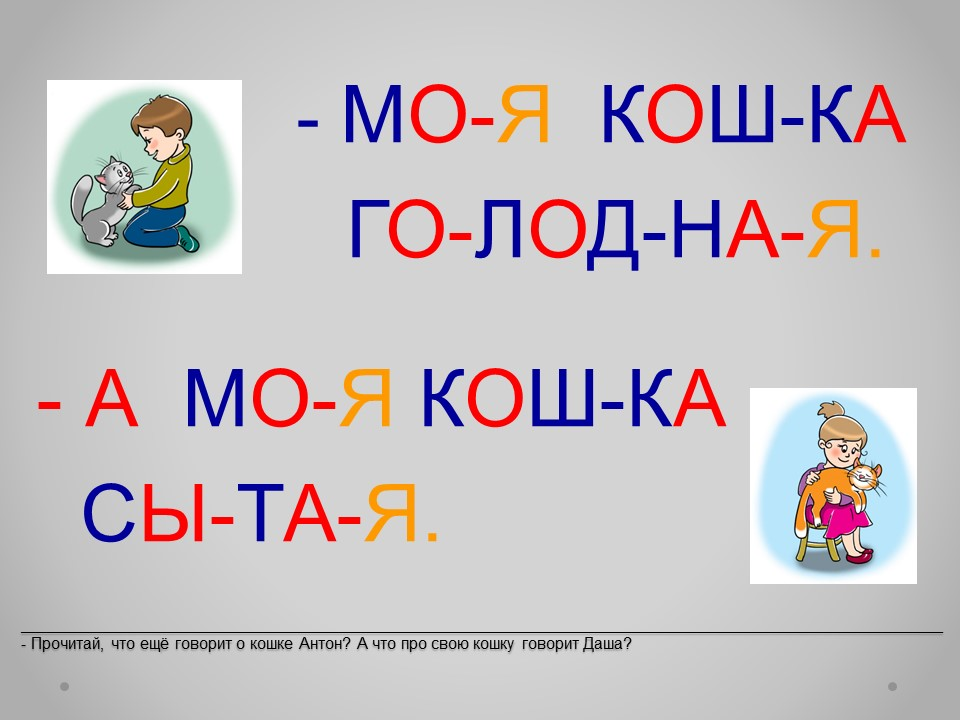 - МО-Я КОШ-КА ГО-ЛОД-НА-Я.

- А МО-Я КОШ-КА СЫ-ТА-Я.

- Прочитай, что ещё говорит о кошке Антон? А что про свою кошку говорит Даша?